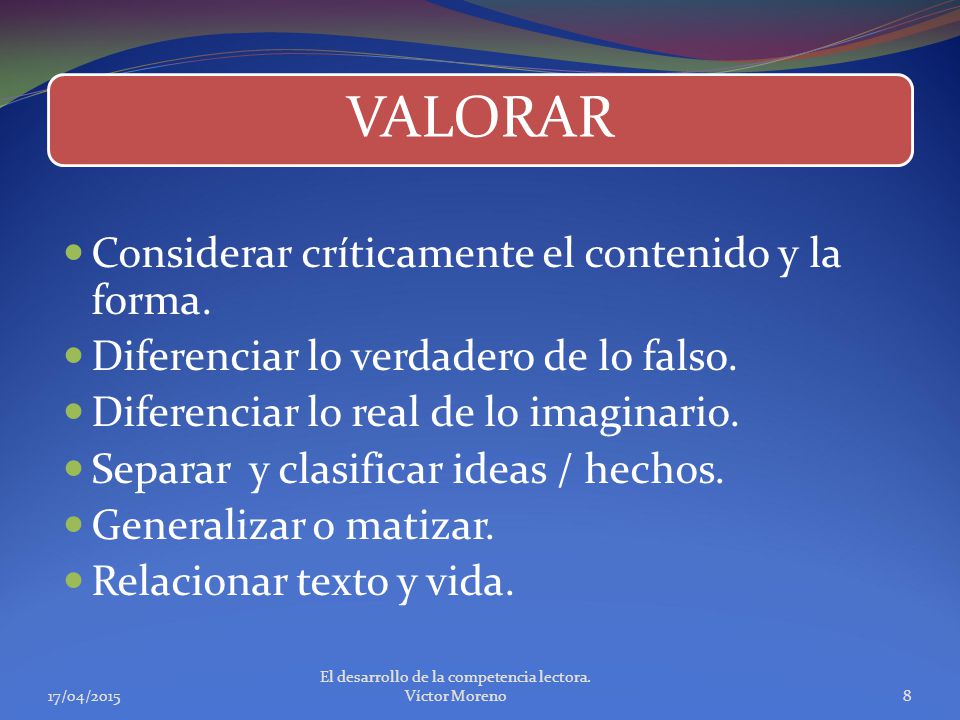 VALORAR

- Considerar críticamente el contenido y la forma.
- Diferenciar lo verdadero de lo falso.
- Diferenciar lo real de lo imaginario.
- Separar y clasificar ideas / hechos.
- Generalizar o matizar.
- Relacionar texto y vida.

17/04/2015

El desarrollo de la competencia lectora. Víctor Moreno

8